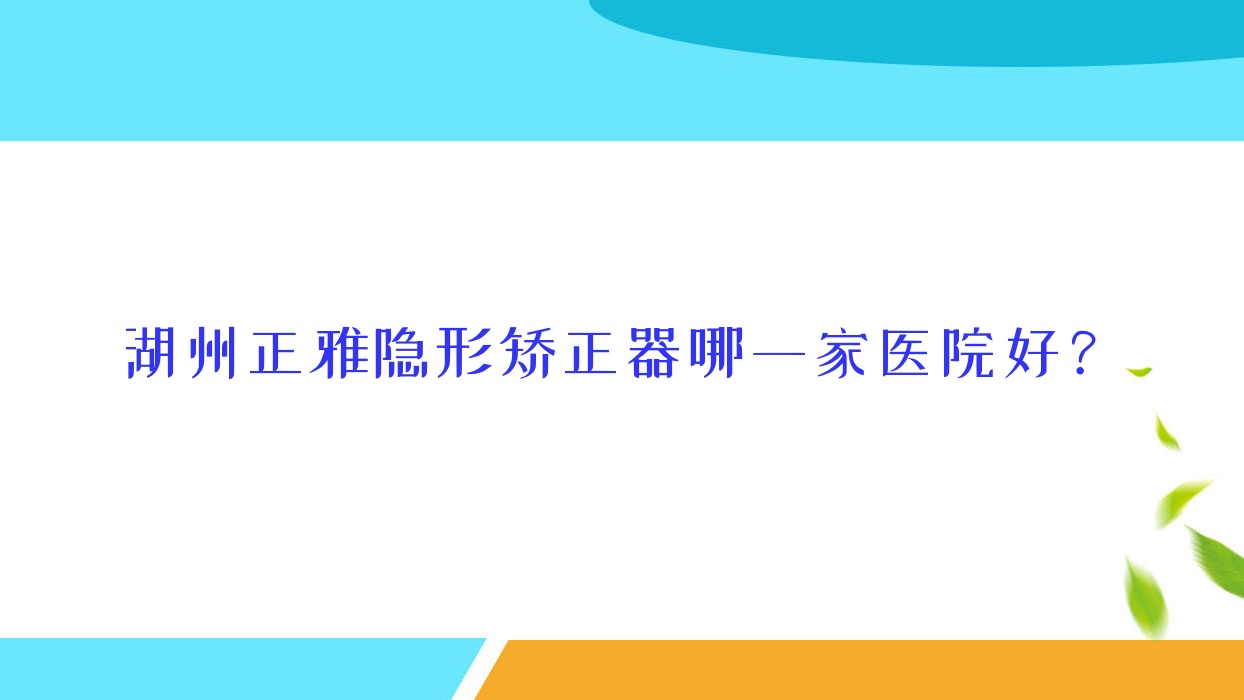 湖州正雅隐形矫正器哪一家医院好？